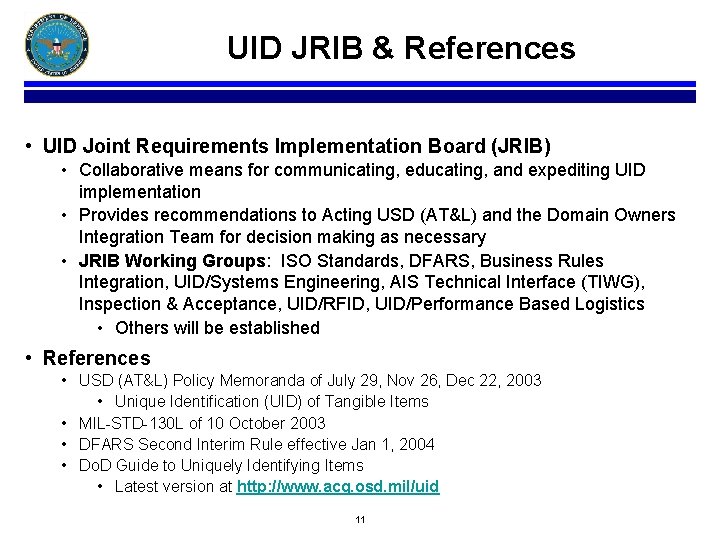 UID JRIB & References

• UID Joint Requirements Implementation Board (JRIB)
  • Collaborative means for communicating, educating, and expediting UID implementation
  • Provides recommendations to Acting USD (AT&L) and the Domain Owners Integration Team for decision making as necessary
  • JRIB Working Groups: ISO Standards, DFARS, Business Rules Integration, UID/Systems Engineering, AIS Technical Interface (TIWG), Inspection & Acceptance, UID/RFID, UID/Performance Based Logistics
    • Others will be established

• References
  • USD (AT&L) Policy Memoranda of July 29, Nov 26, Dec 22, 2003
    • Unique Identification (UID) of Tangible Items
  • MIL-STD-130L of 10 October 2003
  • DFARS Second Interim Rule effective Jan 1, 2004
  • DoD Guide to Uniquely Identifying Items
    • Latest version at http://www.acq.osd.mil/uid

11